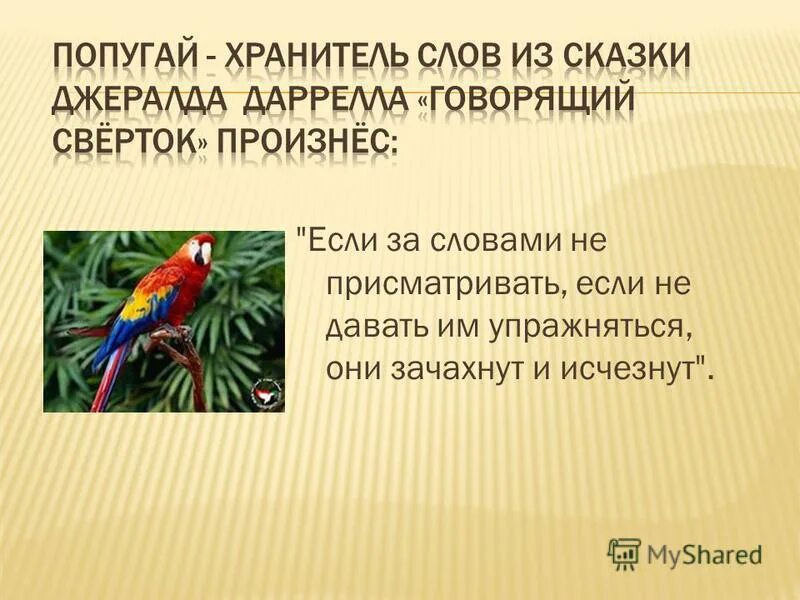 ПОПУГАЙ - ХРАНИТЕЛЬ СЛОВ ИЗ СКАЗКИ ДЖЕРАЛДА ДАРРЕЛЛА «ГОВОРЯЩИЙ СВЁРТОК» ПРОИЗНЁС:

"Если за словами не присматривать, если не давать им упражняться, они зачахнут и исчезнут".

MyShared